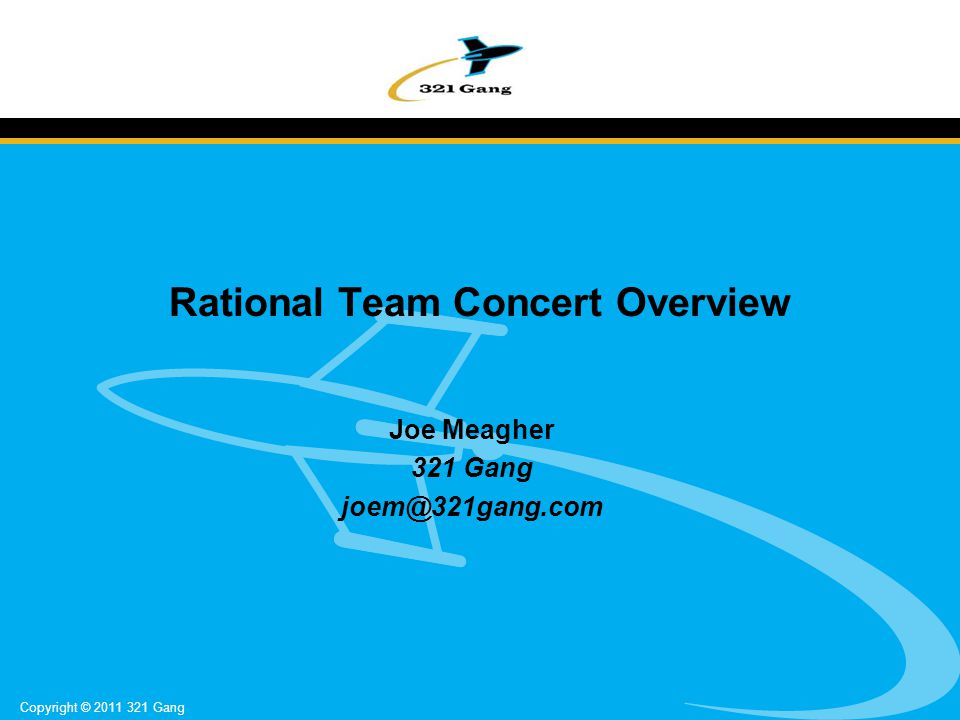 321 Gang

Rational Team Concert Overview

Joe Meagher
321 Gang
joem@321gang.com

Copyright © 2011 321 Gang